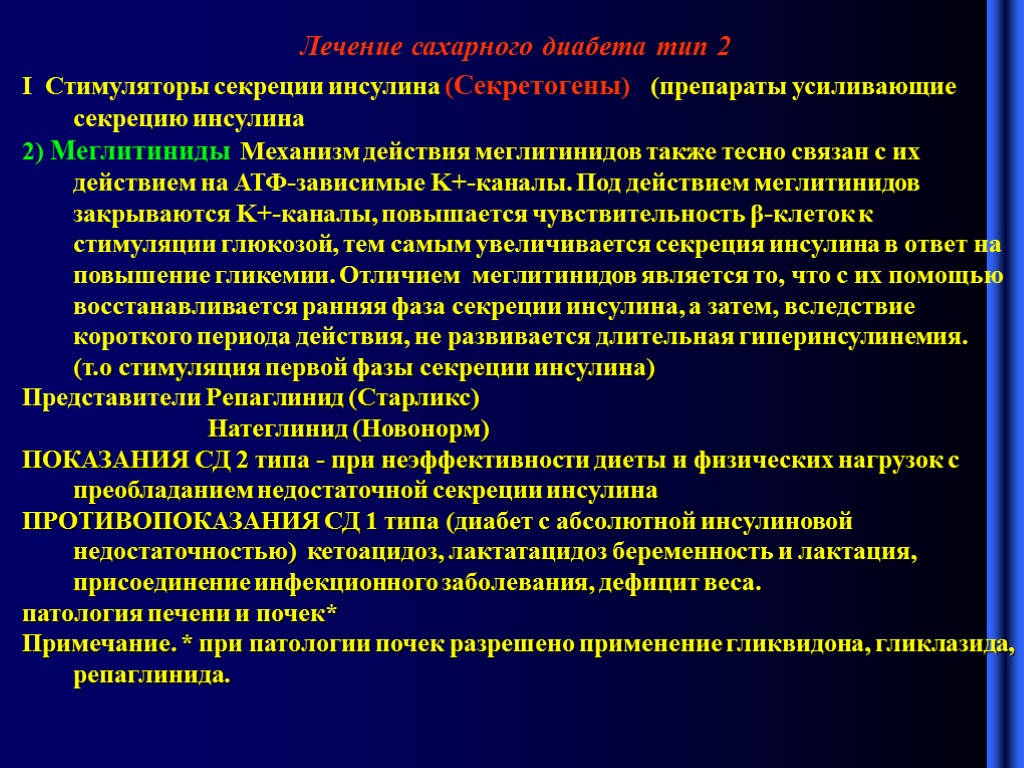 Лечение сахарного диабета тип 2

I Стимуляторы секреции инсулина (Секретогены) (препараты усиливающие секрецию инсулина

2) Меглитиниды Механизм действия меглитинидов также тесно связан с их действием на АТФ-зависимые K+-каналы. Под действием меглитинидов закрываются K+-каналы, повышается чувствительность β-клеток к стимуляции глюкозой, тем самым увеличивается секреция инсулина в ответ на повышение гликемии. Отличием меглитинидов является то, что с их помощью восстанавливается ранняя фаза секреции инсулина, а затем, вследствие короткого периода действия, не развивается длительная гиперинсулинемия. (т.о стимуляция первой фазы секреции инсулина)

Представители Репаглинид (Старликс)

Натеглинид (Новонорм)

ПОКАЗАНИЯ СД 2 типа - при неэффективности диеты и физических нагрузок с преобладанием недостаточной секреции инсулина

ПРОТИВОПОКАЗАНИЯ СД 1 типа (диабет с абсолютной инсулиновой недостаточностью) кетоацидоз, лактатацидоз беременность и лактация, присоединение инфекционного заболевания, дефицит веса.

патология печени и почек*

Примечание. * при патологии почек разрешено применение гликвидона, гликлазида, репаглинида.